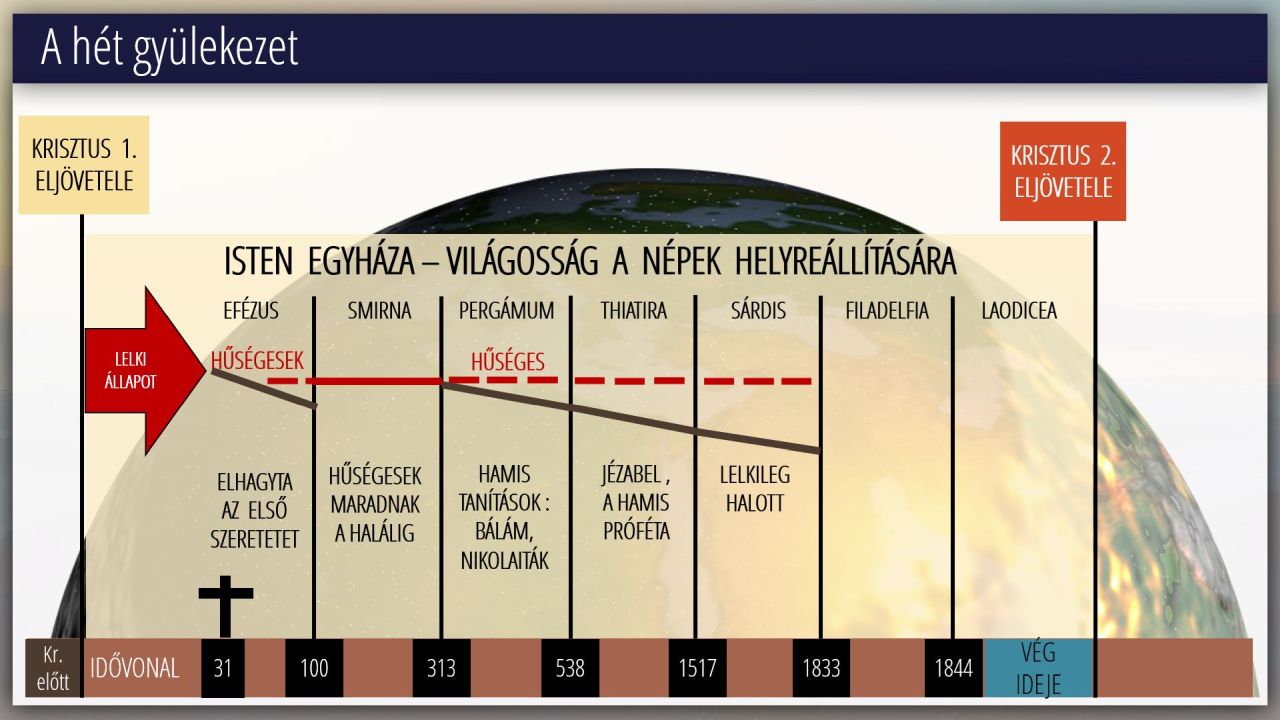 A hét gyülekezet

KRISZTUS 1. ELJÖVETELE

KRISZTUS 2. ELJÖVETELE

ISTEN EGYHÁZA – VILÁGOSSÁG A NÉPEK HELYREÁLLÍTÁSÁRA

EFÉZUS

SMIRNA

PERGÁMUM

THIATIRA

SÁRDIS

FILADELFIA

LAODICEA

LELKI ÁLLAPOT

HŰSÉGESEK

HŰSÉGES

ELHAGYTA AZ ELSŐ SZERETETET

HŰSÉGESEK MARADNAK A HALÁLIG

HAMIS TANÍTÁSOK : BÁLÁM, NIKOLAITÁK

JÉZABEL , A HAMIS PRÓFÉTA

LELKILEG HALOTT

Kr. előtt

IDŐVONAL

31

100

313

538

1517

1833

1844

VÉG IDEJE